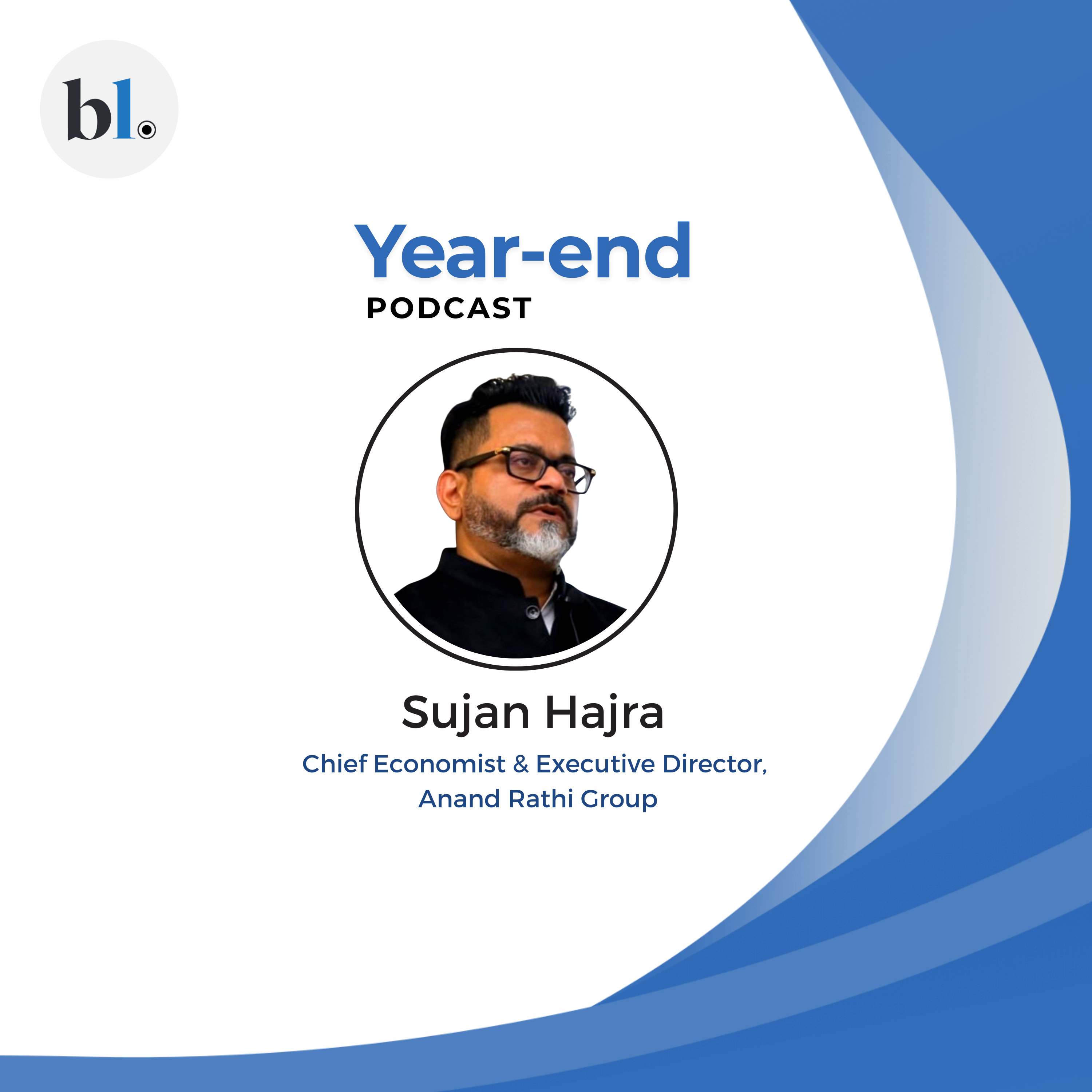 bl.

Year-end
PODCAST

Sujan Hajra

Chief Economist & Executive Director, Anand Rathi Group